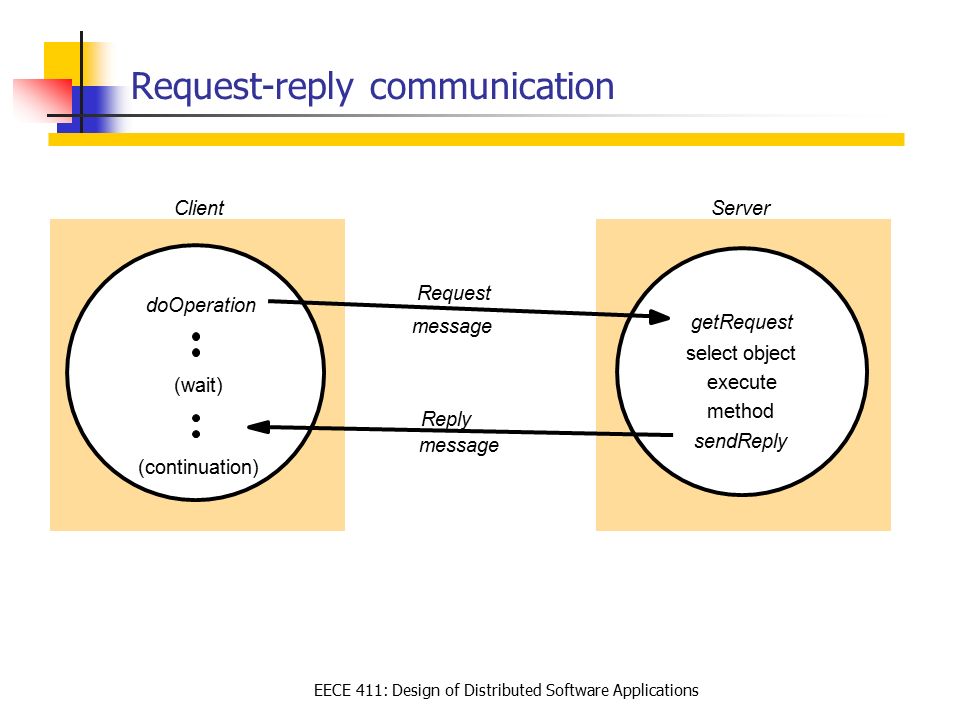 Request-reply communication

Client

doOperation

(wait)

(continuation)

Request
message

Reply
message

Server

getRequest
select object
execute
method
sendReply

EECE 411: Design of Distributed Software Applications